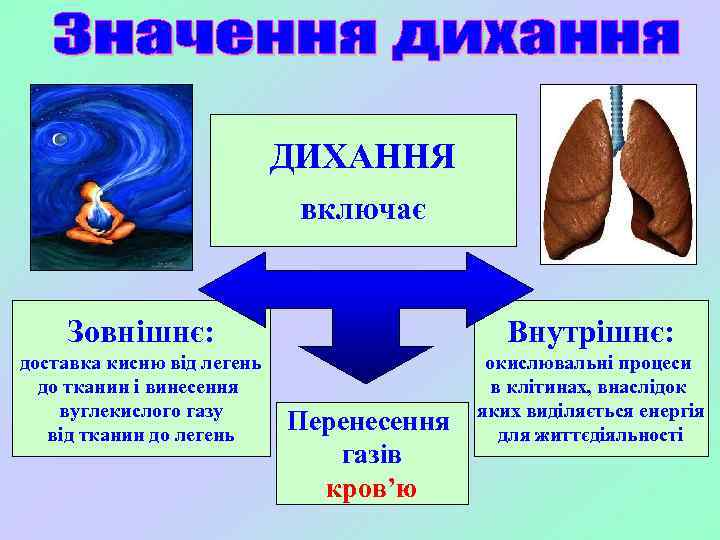 Значення дихання

ДИХАННЯ
включає

Зовнішнє:
доставка кисню від легень до тканин і винесення вуглекислого газу від тканин до легень

Перенесення газів кров'ю

Внутрішнє:
окислювальні процеси в клітинах, внаслідок яких виділяється енергія для життєдіяльності